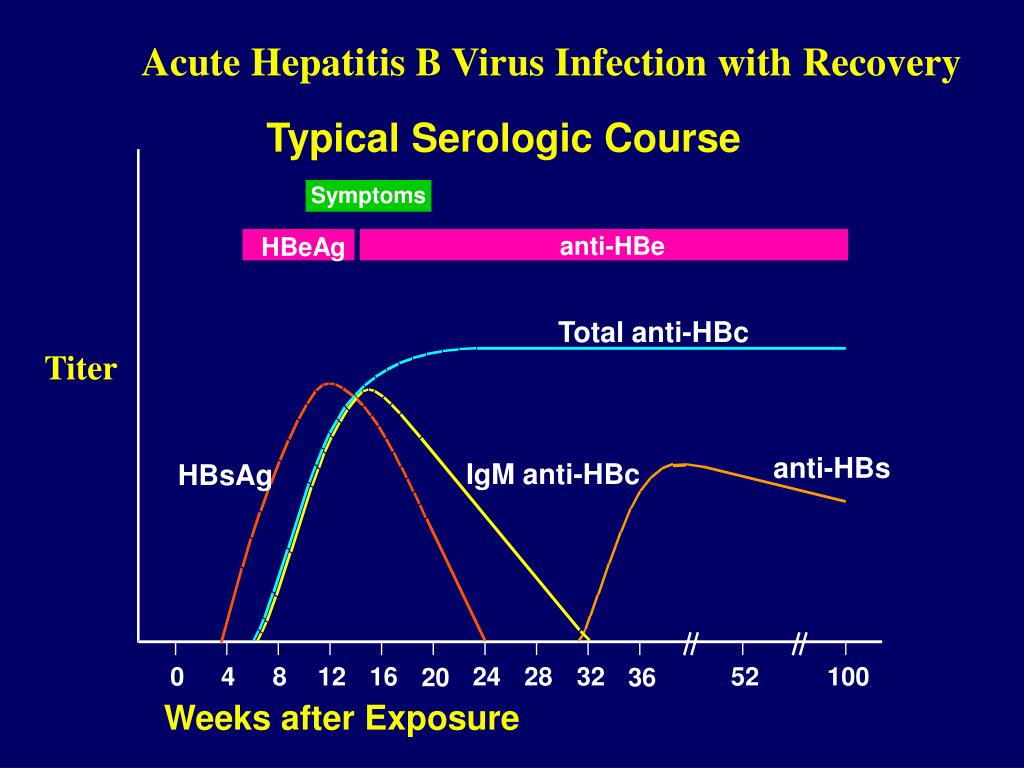 Acute Hepatitis B Virus Infection with Recovery

Typical Serologic Course

Symptoms

HBeAg

anti-HBe

Total anti-HBc

Titer

HBsAg

IgM anti-HBc

anti-HBs

0 4 8 12 16 20 24 28 32 36 52 100

Weeks after Exposure